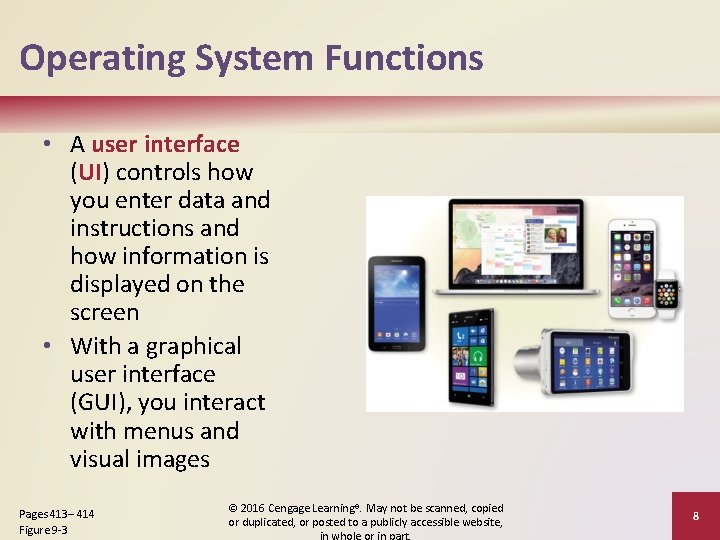 Operating System Functions

• A user interface (UI) controls how you enter data and instructions and how information is displayed on the screen
• With a graphical user interface (GUI), you interact with menus and visual images

Pages 413– 414
Figure 9-3

© 2016 Cengage Learning®. May not be scanned, copied or duplicated, or posted to a publicly accessible website, in whole or in part.

8